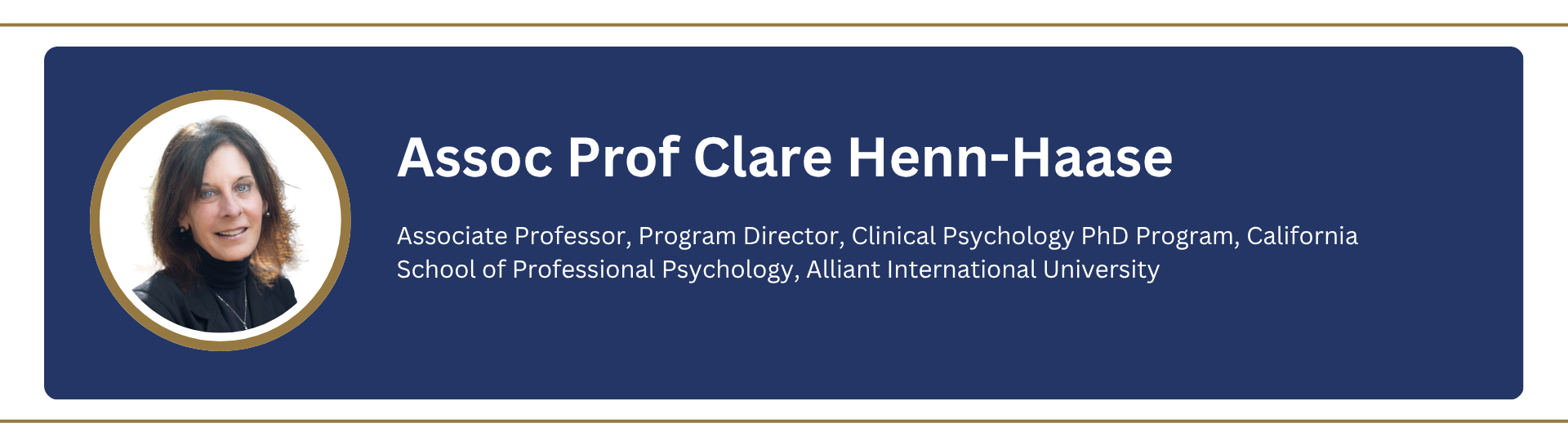 Assoc Prof Clare Henn-Haase

Associate Professor, Program Director, Clinical Psychology PhD Program, California School of Professional Psychology, Alliant International University